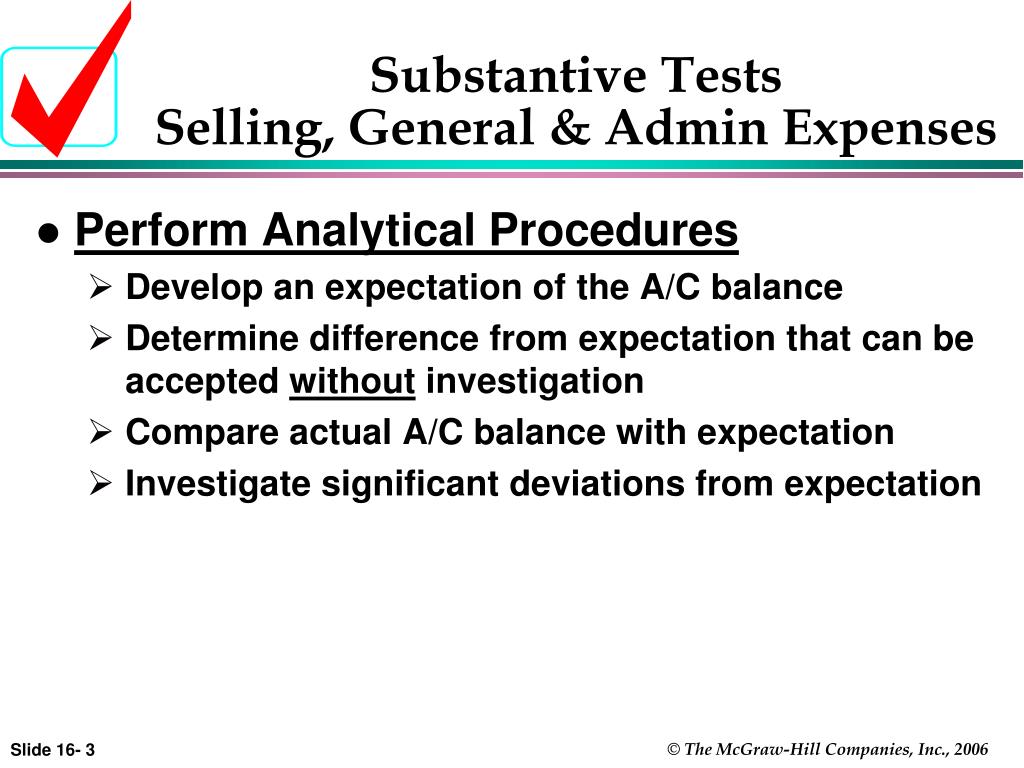 Substantive Tests
Selling, General & Admin Expenses

● Perform Analytical Procedures
➢ Develop an expectation of the A/C balance
➢ Determine difference from expectation that can be accepted without investigation
➢ Compare actual A/C balance with expectation
➢ Investigate significant deviations from expectation

Slide 16- 3

© The McGraw-Hill Companies, Inc., 2006